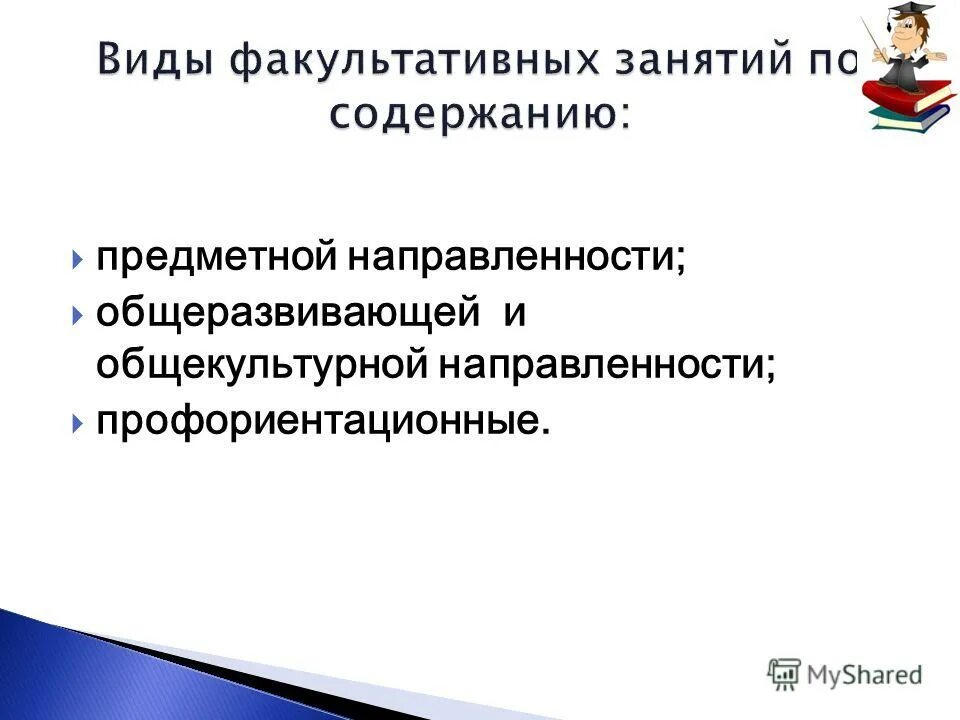 Виды факультативных занятий по содержанию:

предметной направленности;
общеразвивающей и общекультурной направленности;
профориентационные.

MyShared